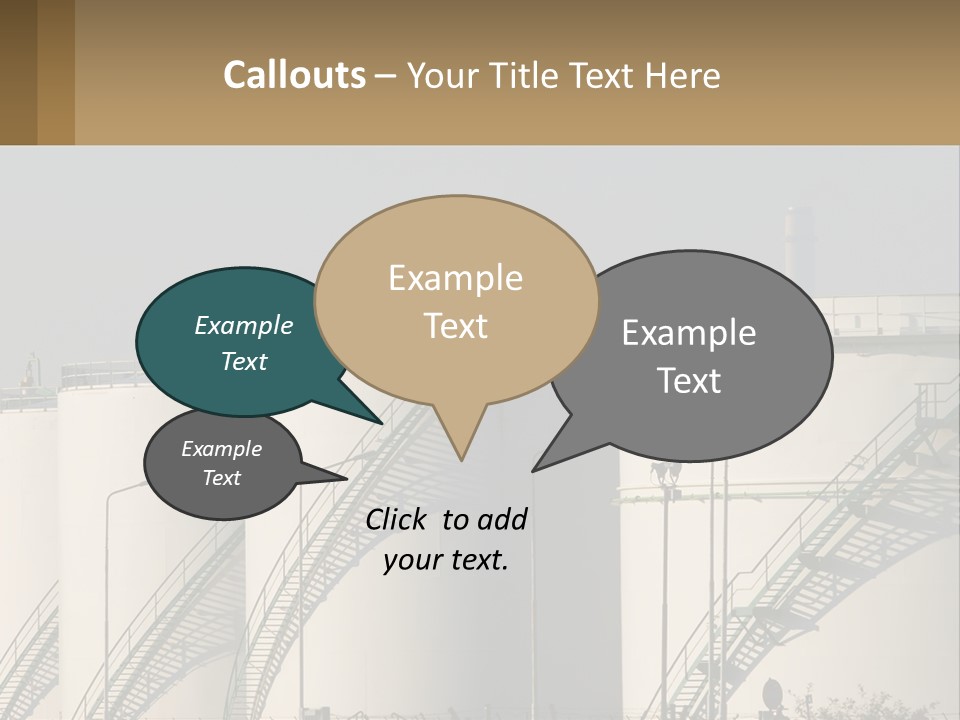 Callouts – Your Title Text Here

Example Text

Example Text

Example Text

Example Text

Click to add your text.